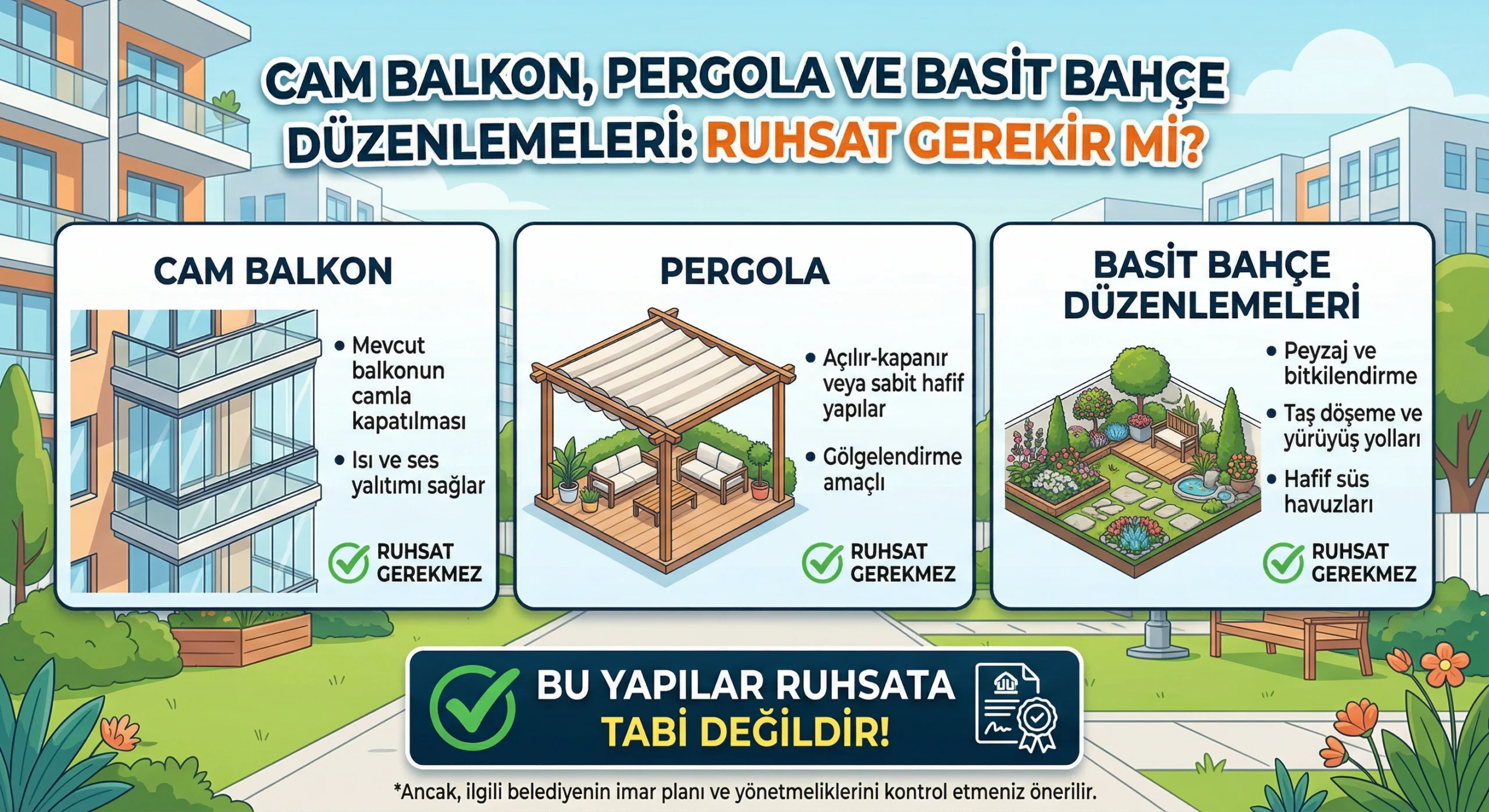 CAM BALKON, PERGOLA VE BASİT BAHÇE DÜZENLEMELERİ: RUHSAT GEREKİR Mİ?

CAM BALKON

• Mevcut balkonun camla kapatılması
• Isı ve ses yalıtımı sağlar

RUHSAT GEREKMEZ

PERGOLA

• Açılır-kapanır veya sabit hafif yapılar
• Gölgelendirme amaçlı

RUHSAT GEREKMEZ

BASİT BAHÇE DÜZENLEMELERİ

• Peyzaj ve bitkilendirme
• Taş döşeme ve yürüyüş yolları
• Hafif süs havuzları

RUHSAT GEREKMEZ

BU YAPILAR RUHSATA TABİ DEĞİLDİR!

*Ancak, ilgili belediyenin imar planı ve yönetmeliklerini kontrol etmeniz önerilir.